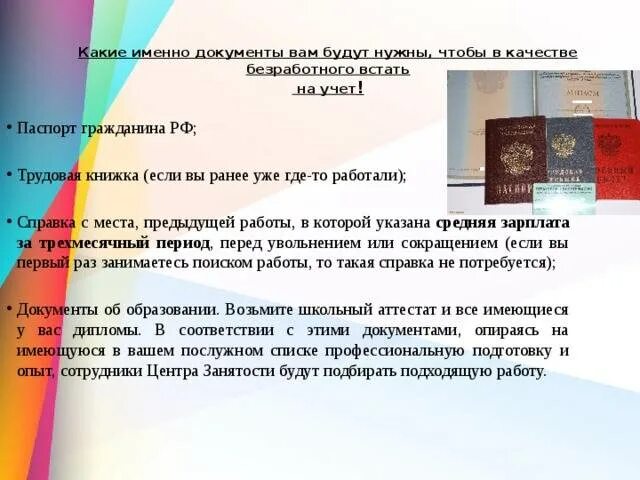 Какие именно документы вам будут нужны, чтобы в качестве безработного встать на учет!

• Паспорт гражданина РФ;

• Трудовая книжка (если вы ранее уже где-то работали);

• Справка с места, предыдущей работы, в которой указана средняя зарплата за трехмесячный период, перед увольнением или сокращением (если вы первый раз занимаетесь поиском работы, то такая справка не потребуется);

• Документы об образовании. Возьмите школьный аттестат и все имеющиеся у вас дипломы. В соответствии с этими документами, опираясь на имеющуюся в вашем послужном списке профессиональную подготовку и опыт, сотрудники Центра Занятости будут подбирать подходящую работу.

ПАСПОРТ
ТРУДОВАЯ КНИЖКА